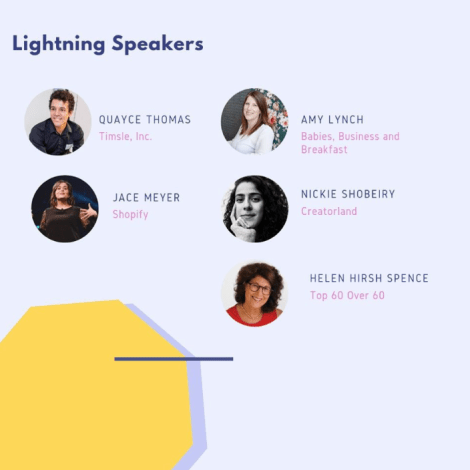 Lightning Speakers

QUAYCE THOMAS
Timsle, Inc.

JACE MEYER
Shopify

AMY LYNCH
Babies, Business and Breakfast

NICKIE SHOBEIRY
Creatorland

HELEN HIRSH SPENCE
Top 60 Over 60